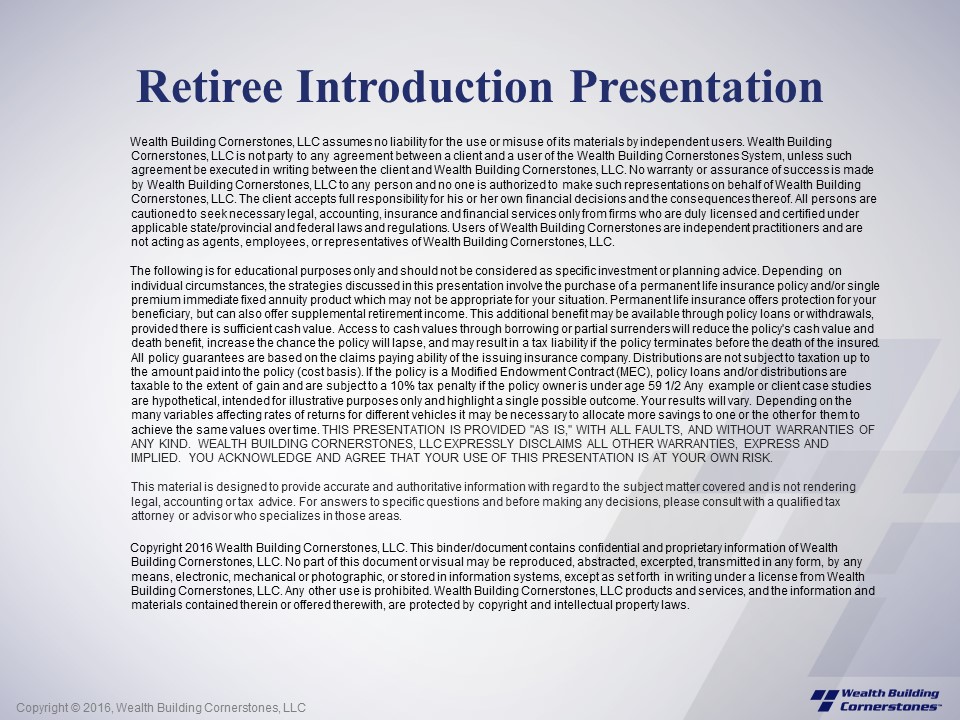 Retiree Introduction Presentation

Wealth Building Cornerstones, LLC assumes no liability for the use or misuse of its materials by independent users. Wealth Building Cornerstones, LLC is not party to any agreement between a client and a user of the Wealth Building Cornerstones System, unless such agreement be executed in writing between the client and Wealth Building Cornerstones, LLC. No warranty or assurance of success is made by Wealth Building Cornerstones, LLC to any person and no one is authorized to make such representations on behalf of Wealth Building Cornerstones, LLC. The client accepts full responsibility for his or her own financial decisions and the consequences thereof. All persons are cautioned to seek necessary legal, accounting, insurance and financial services only from firms who are duly licensed and certified under applicable state/provincial and federal laws and regulations. Users of Wealth Building Cornerstones are independent practitioners and are not acting as agents, employees, or representatives of Wealth Building Cornerstones, LLC.

The following is for educational purposes only and should not be considered as specific investment or planning advice. Depending on individual circumstances, the strategies discussed in this presentation involve the purchase of a permanent life insurance policy and/or single premium immediate fixed annuity product which may not be appropriate for your situation. Permanent life insurance offers protection for your beneficiary, but can also offer supplemental retirement income. This additional benefit may be available through policy loans or withdrawals, provided there is sufficient cash value. Access to cash values through borrowing or partial surrenders will reduce the policy's cash value and death benefit, increase the chance the policy will lapse, and may result in a tax liability if the policy terminates before the death of the insured. All policy guarantees are based on the claims paying ability of the issuing insurance company. Distributions are not subject to taxation up to the amount paid into the policy (cost basis). If the policy is a Modified Endowment Contract (MEC), policy loans and/or distributions are taxable to the extent of gain and are subject to a 10% tax penalty if the policy owner is under age 59 1/2 Any example or client case studies are hypothetical, intended for illustrative purposes only and highlight a single possible outcome. Your results will vary. Depending on the many variables affecting rates of returns for different vehicles it may be necessary to allocate more savings to one or the other for them to achieve the same values over time. THIS PRESENTATION IS PROVIDED "AS IS," WITH ALL FAULTS, AND WITHOUT WARRANTIES OF ANY KIND. WEALTH BUILDING CORNERSTONES, LLC EXPRESSLY DISCLAIMS ALL OTHER WARRANTIES, EXPRESS AND IMPLIED. YOU ACKNOWLEDGE AND AGREE THAT YOUR USE OF THIS PRESENTATION IS AT YOUR OWN RISK.

This material is designed to provide accurate and authoritative information with regard to the subject matter covered and is not rendering legal, accounting or tax advice. For answers to specific questions and before making any decisions, please consult with a qualified tax attorney or advisor who specializes in those areas.

Copyright 2016 Wealth Building Cornerstones, LLC. This binder/document contains confidential and proprietary information of Wealth Building Cornerstones, LLC. No part of this document or visual may be reproduced, abstracted, excerpted, transmitted in any form, by any means, electronic, mechanical or photographic, or stored in information systems, except as set forth in writing under a license from Wealth Building Cornerstones, LLC. Any other use is prohibited. Wealth Building Cornerstones, LLC products and services, and the information and materials contained therein or offered therewith, are protected by copyright and intellectual property laws.

Copyright © 2016, Wealth Building Cornerstones, LLC

Wealth Building Cornerstones™